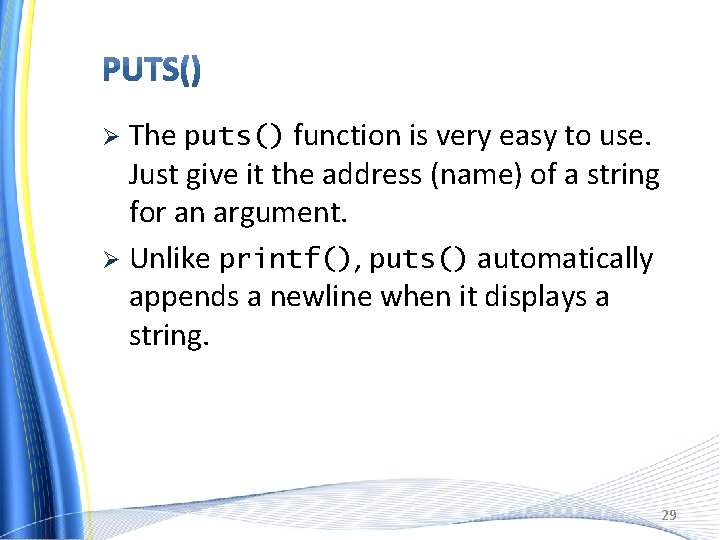 PUTS()

➢ The puts() function is very easy to use. Just give it the address (name) of a string for an argument.

➢ Unlike printf(), puts() automatically appends a newline when it displays a string.

29